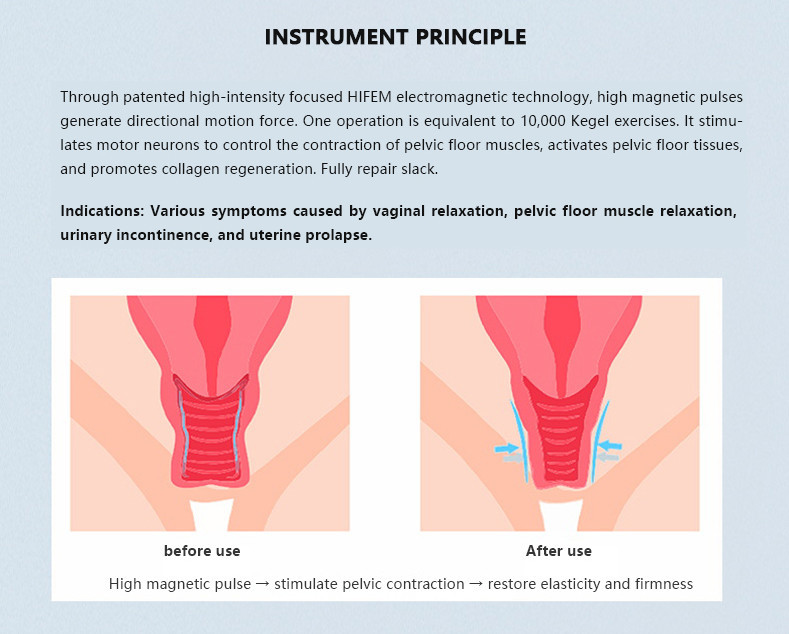 INSTRUMENT PRINCIPLE

Through patented high-intensity focused HIFEM electromagnetic technology, high magnetic pulses generate directional motion force. One operation is equivalent to 10,000 Kegel exercises. It stimulates motor neurons to control the contraction of pelvic floor muscles, activates pelvic floor tissues, and promotes collagen regeneration. Fully repair slack.

Indications: Various symptoms caused by vaginal relaxation, pelvic floor muscle relaxation, urinary incontinence, and uterine prolapse.

before use

After use

High magnetic pulse → stimulate pelvic contraction → restore elasticity and firmness